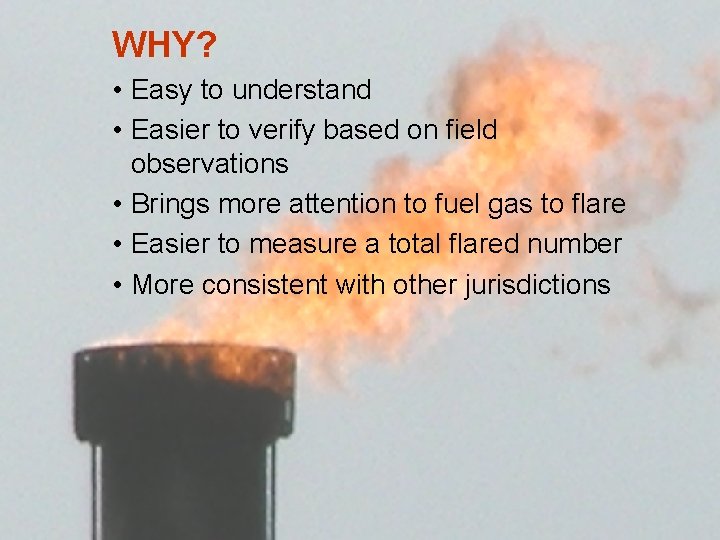 WHY?

• Easy to understand
• Easier to verify based on field observations
• Brings more attention to fuel gas to flare
• Easier to measure a total flared number
• More consistent with other jurisdictions